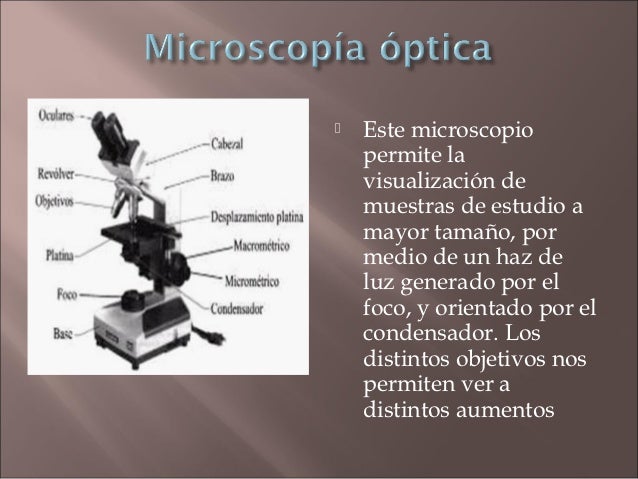 Microscopía óptica

Oculares
Revólver
Objetivos
Platina
Foco
Base
Cabezal
Brazo
Desplazamiento platina
Macrométrico
Micrométrico
Condensador

Este microscopio permite la visualización de muestras de estudio a mayor tamaño, por medio de un haz de luz generado por el foco, y orientado por el condensador. Los distintos objetivos nos permiten ver a distintos aumentos